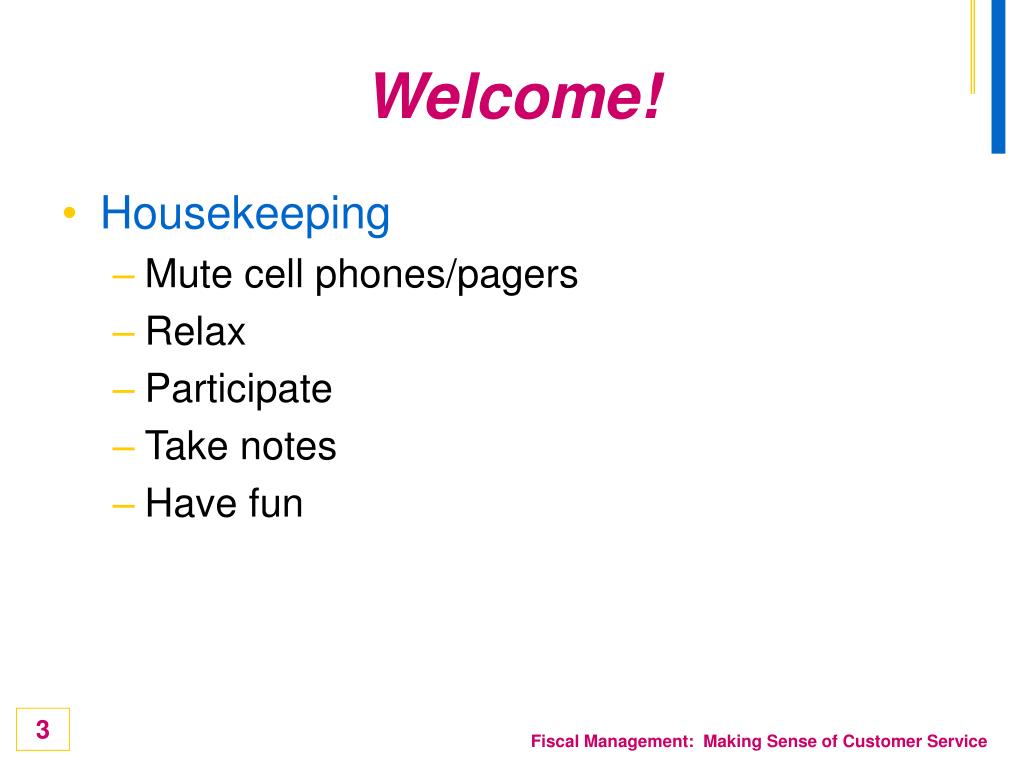 Welcome!

• Housekeeping
– Mute cell phones/pagers
– Relax
– Participate
– Take notes
– Have fun

3

Fiscal Management: Making Sense of Customer Service